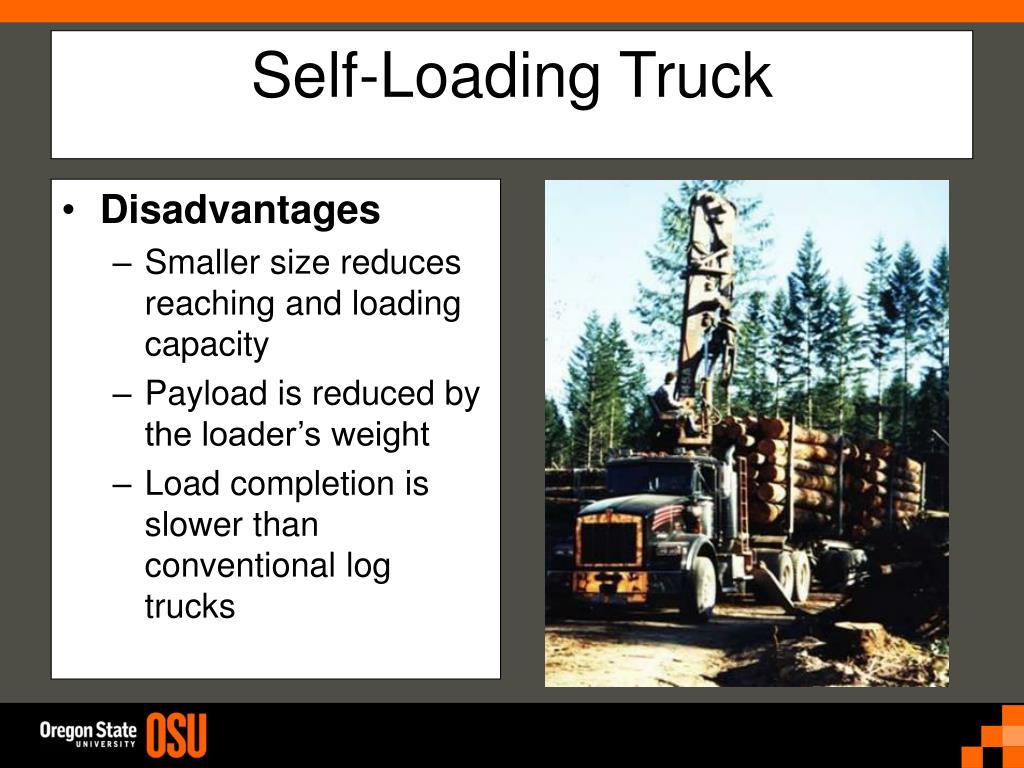 Self-Loading Truck

• **Disadvantages**
 – Smaller size reduces reaching and loading capacity
 – Payload is reduced by the loader's weight
 – Load completion is slower than conventional log trucks

Oregon State UNIVERSITY OSU